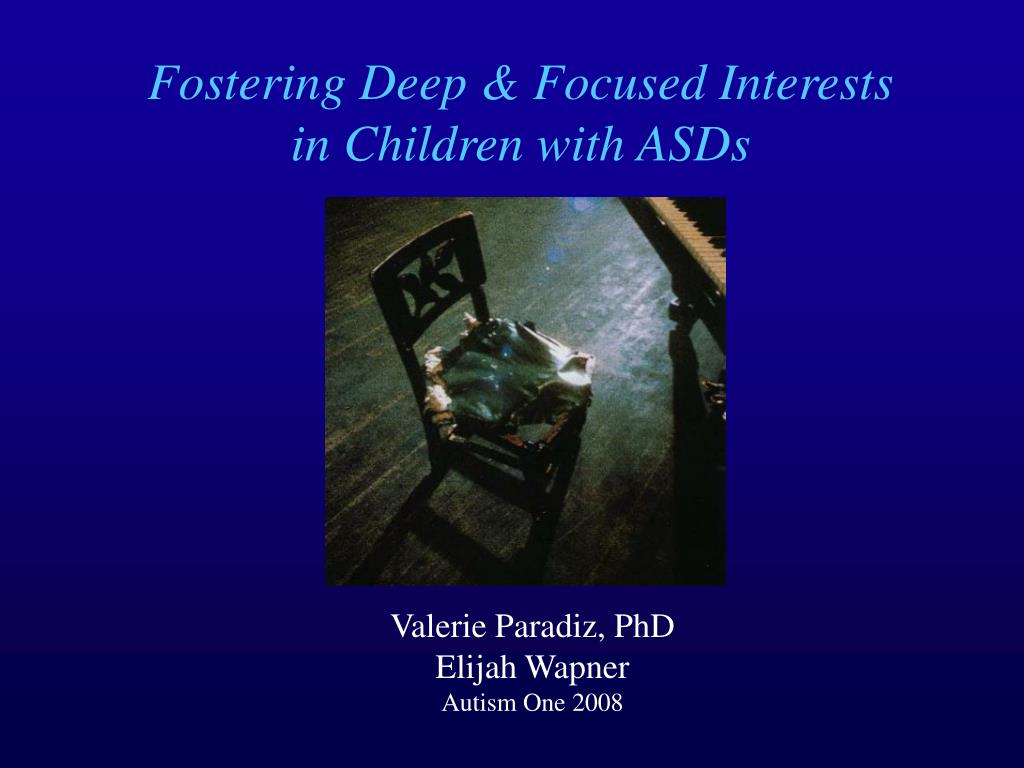 Fostering Deep & Focused Interests in Children with ASDs

Valerie Paradiz, PhD
Elijah Wapner
Autism One 2008